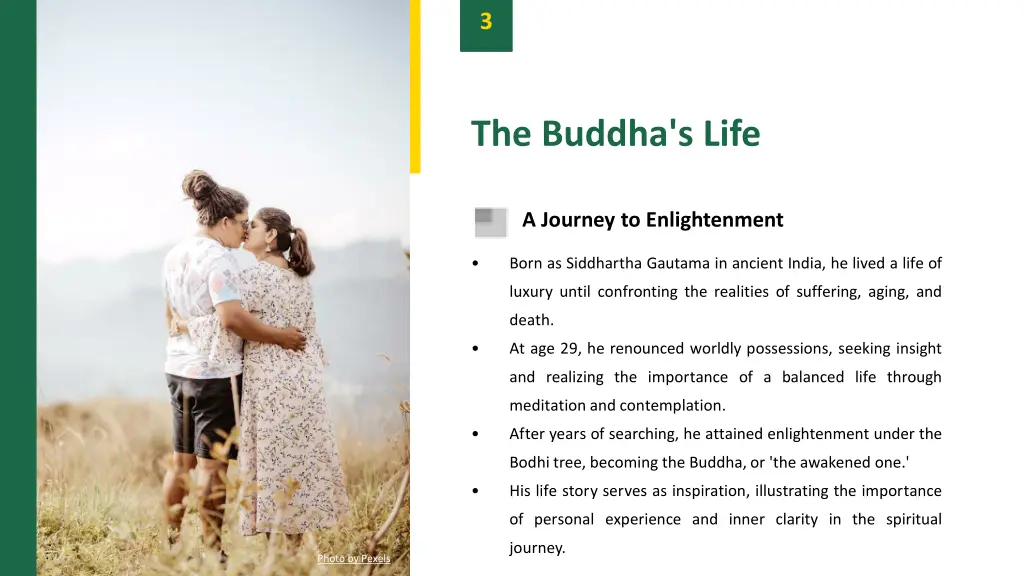 3

The Buddha's Life

A Journey to Enlightenment

• Born as Siddhartha Gautama in ancient India, he lived a life of luxury until confronting the realities of suffering, aging, and death.

• At age 29, he renounced worldly possessions, seeking insight and realizing the importance of a balanced life through meditation and contemplation.

• After years of searching, he attained enlightenment under the Bodhi tree, becoming the Buddha, or 'the awakened one.'

• His life story serves as inspiration, illustrating the importance of personal experience and inner clarity in the spiritual journey.

Photo by Pexels